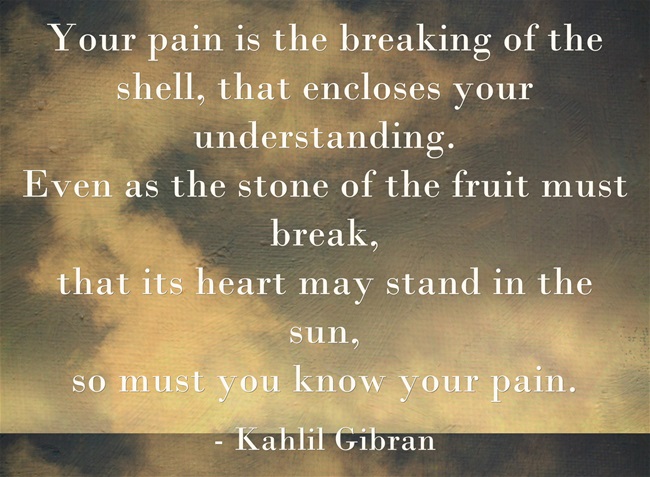 Your pain is the breaking of the shell, that encloses your understanding.
Even as the stone of the fruit must break,
that its heart may stand in the sun,
so must you know your pain.

- Kahlil Gibran